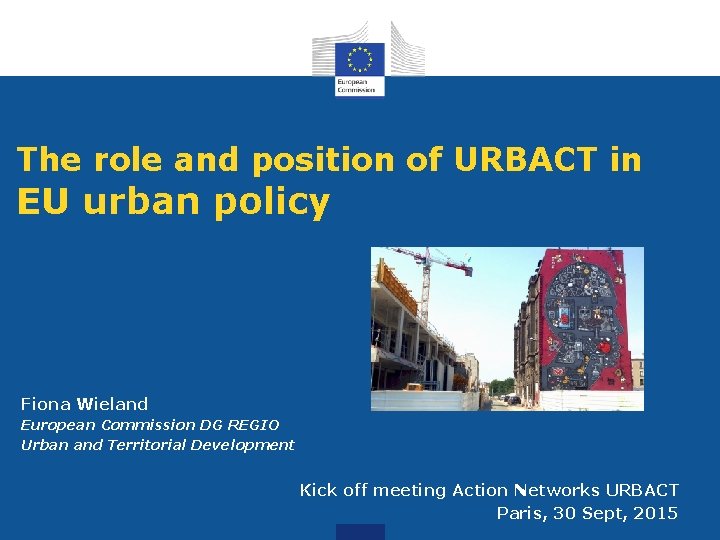 European Commission

The role and position of URBACT in EU urban policy

Fiona Wieland
European Commission DG REGIO
Urban and Territorial Development

Kick off meeting Action Networks URBACT
Paris, 30 Sept, 2015